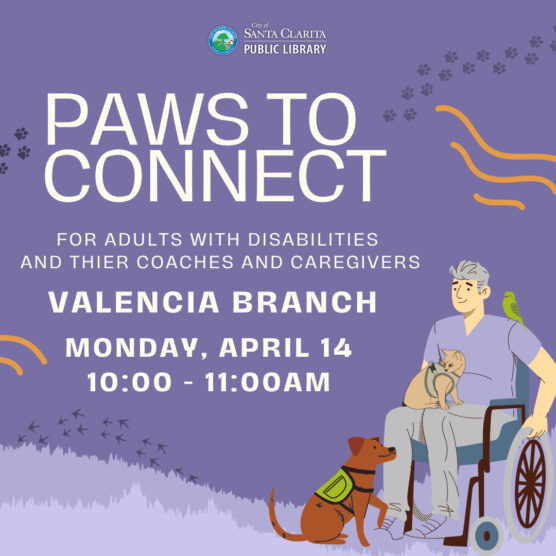 City of
SANTA CLARITA
PUBLIC LIBRARY

PAWS TO CONNECT

FOR ADULTS WITH DISABILITIES AND THIER COACHES AND CAREGIVERS

VALENCIA BRANCH

MONDAY, APRIL 14
10:00 - 11:00AM